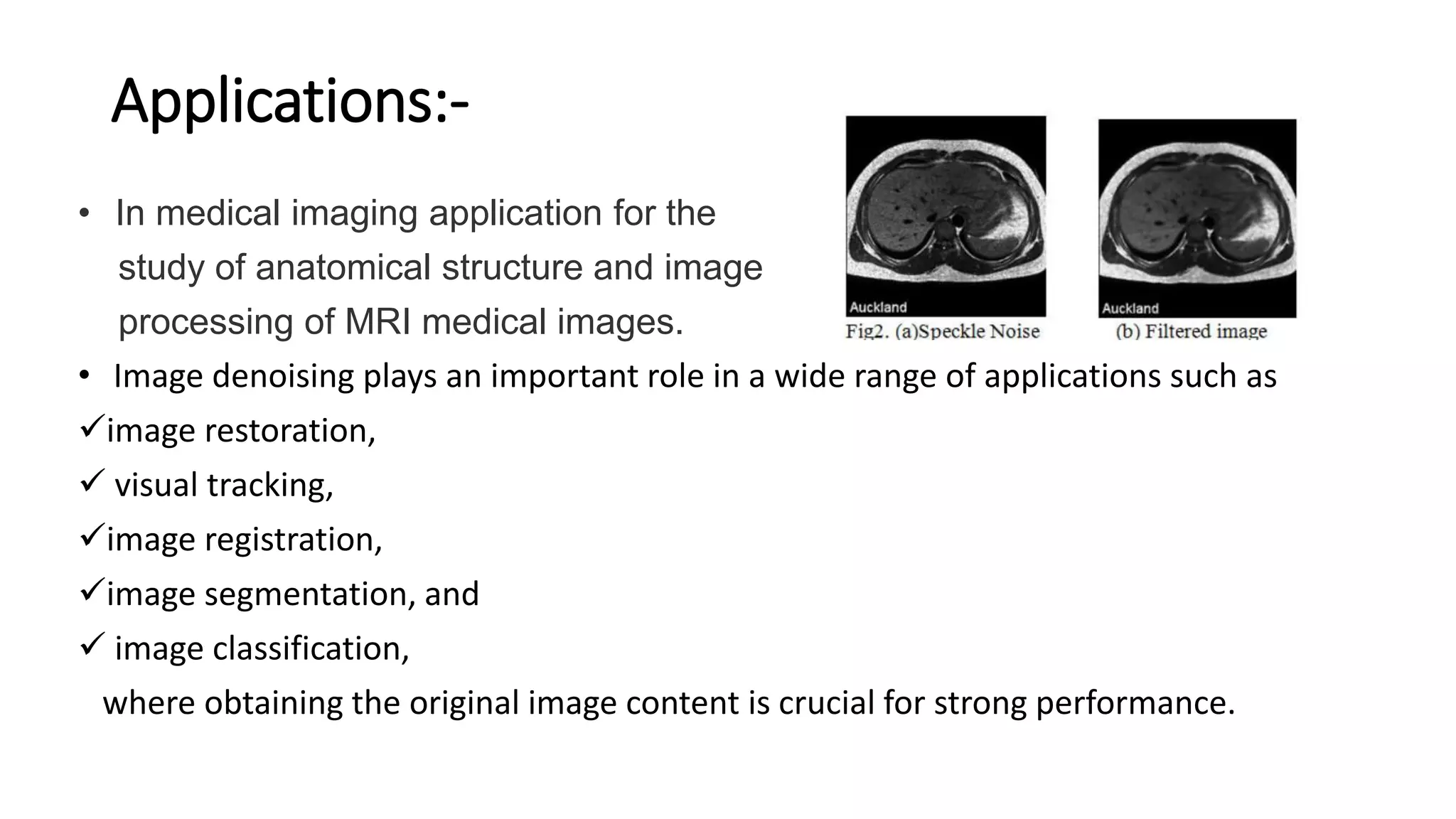 Applications:-

• In medical imaging application for the study of anatomical structure and image processing of MRI medical images.

Auckland

Auckland

Fig2. (a)Speckle Noise (b) Filtered image

• Image denoising plays an important role in a wide range of applications such as

✓image restoration,

✓ visual tracking,

✓image registration,

✓image segmentation, and

✓ image classification,

where obtaining the original image content is crucial for strong performance.